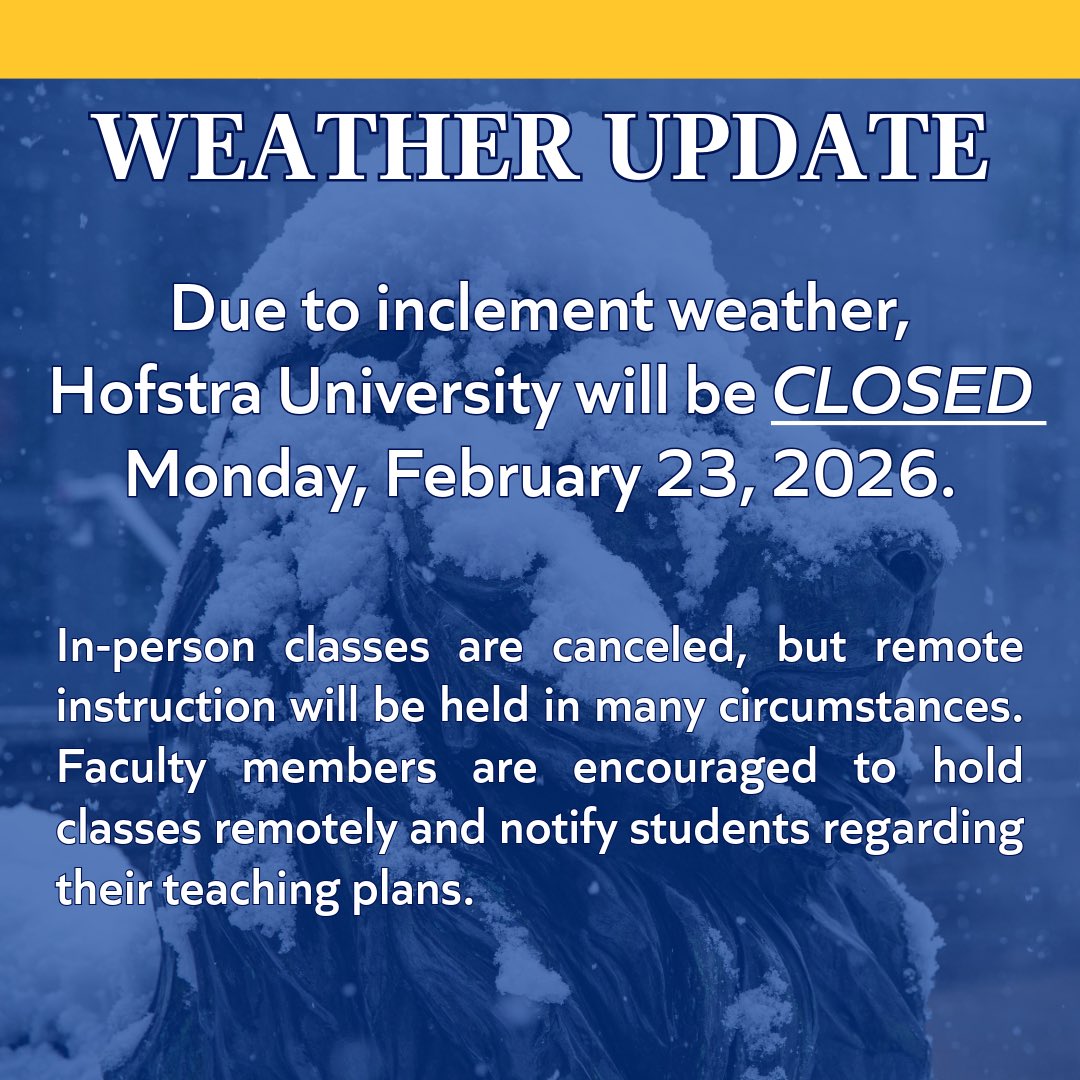 WEATHER UPDATE

Due to inclement weather, Hofstra University will be CLOSED Monday, February 23, 2026.

In-person classes are canceled, but remote instruction will be held in many circumstances. Faculty members are encouraged to hold classes remotely and notify students regarding their teaching plans.